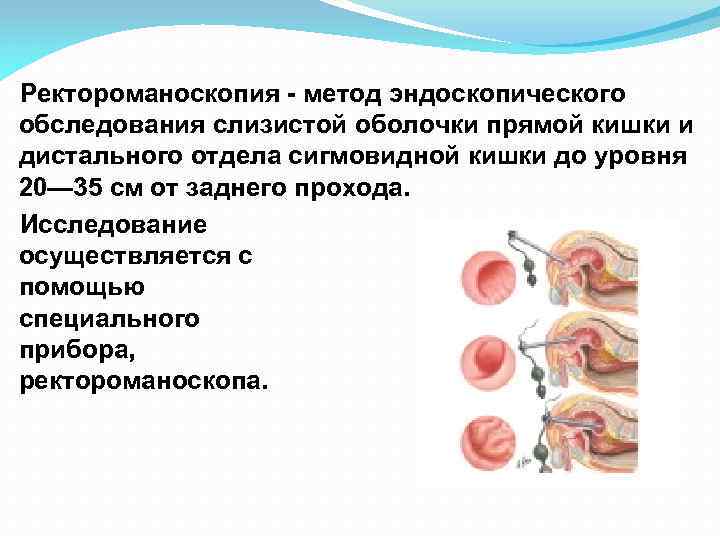 Ректороманоскопия - метод эндоскопического обследования слизистой оболочки прямой кишки и дистального отдела сигмовидной кишки до уровня 20—35 см от заднего прохода.

Исследование осуществляется с помощью специального прибора, ректороманоскопа.